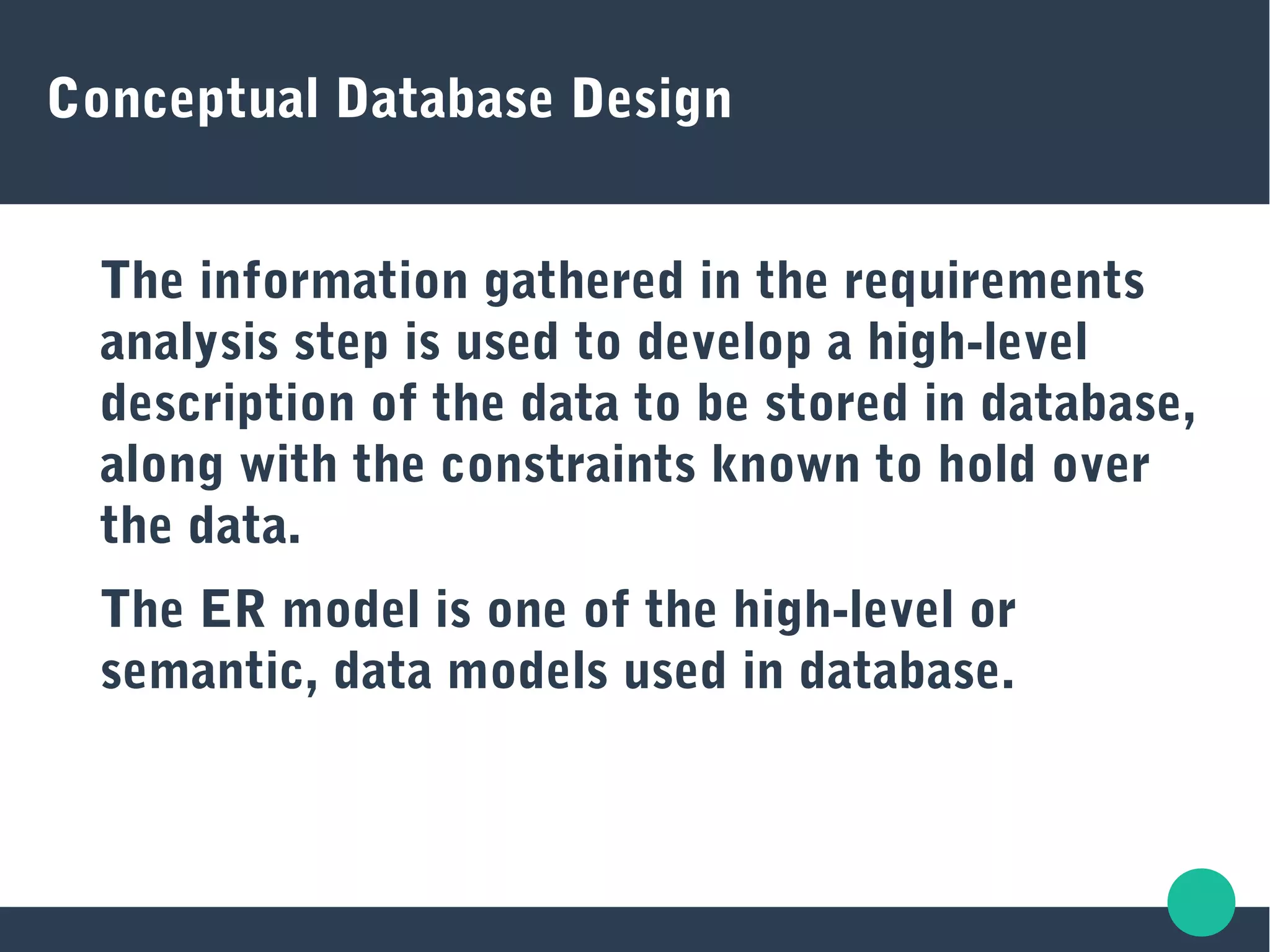 Conceptual Database Design

The information gathered in the requirements analysis step is used to develop a high-level description of the data to be stored in database, along with the constraints known to hold over the data.

The ER model is one of the high-level or semantic, data models used in database.